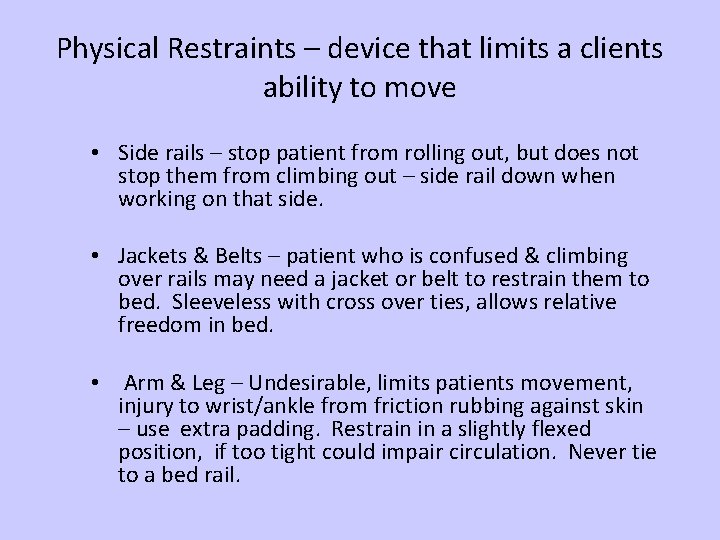 Physical Restraints – device that limits a clients ability to move

• Side rails – stop patient from rolling out, but does not stop them from climbing out – side rail down when working on that side.

• Jackets & Belts – patient who is confused & climbing over rails may need a jacket or belt to restrain them to bed. Sleeveless with cross over ties, allows relative freedom in bed.

• Arm & Leg – Undesirable, limits patients movement, injury to wrist/ankle from friction rubbing against skin – use extra padding. Restrain in a slightly flexed position, if too tight could impair circulation. Never tie to a bed rail.